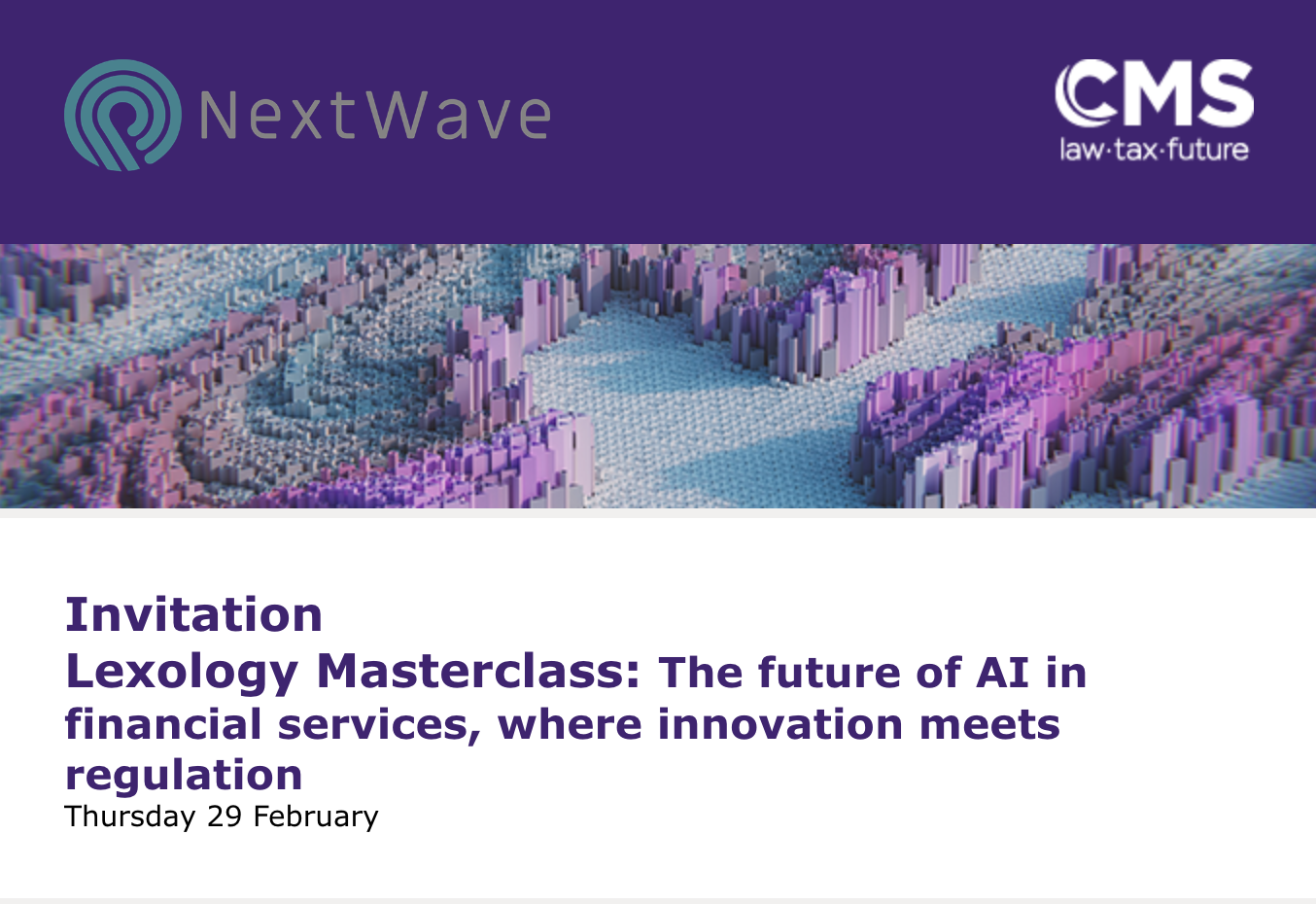 NextWave

CMS
law·tax·future

Invitation
Lexology Masterclass: The future of AI in financial services, where innovation meets regulation
Thursday 29 February